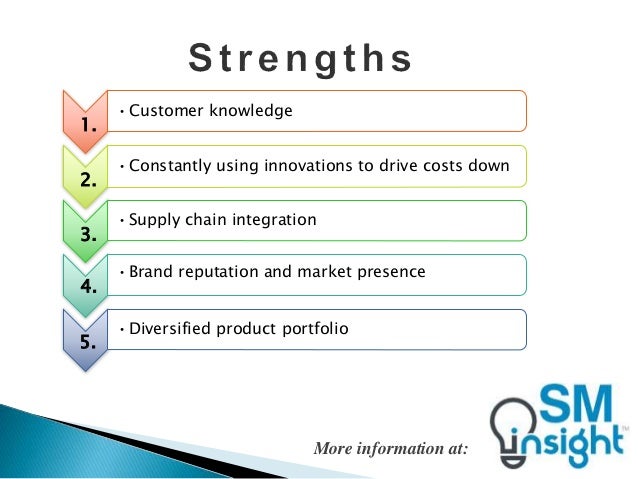 Strengths

1.
• Customer knowledge

2.
• Constantly using innovations to drive costs down

3.
• Supply chain integration

4.
• Brand reputation and market presence

5.
• Diversified product portfolio

More information at:

SM insight™